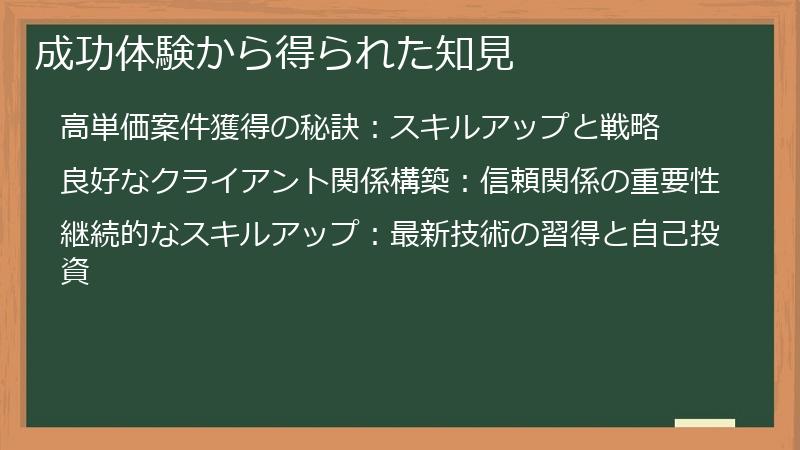 成功体験から得られた知見

高単価案件獲得の秘訣：スキルアップと戦略

良好なクライアント関係構築：信頼関係の重要性

継続的なスキルアップ：最新技術の習得と自己投資